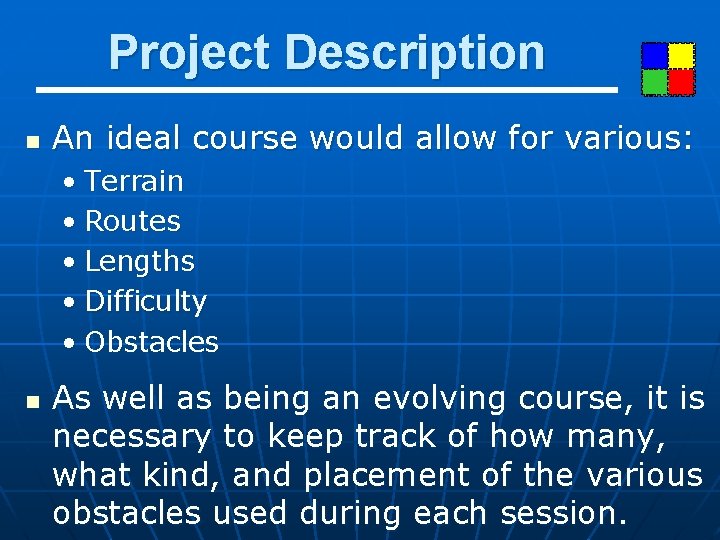 Project Description

• An ideal course would allow for various:

• Terrain
• Routes
• Lengths
• Difficulty
• Obstacles

• As well as being an evolving course, it is necessary to keep track of how many, what kind, and placement of the various obstacles used during each session.